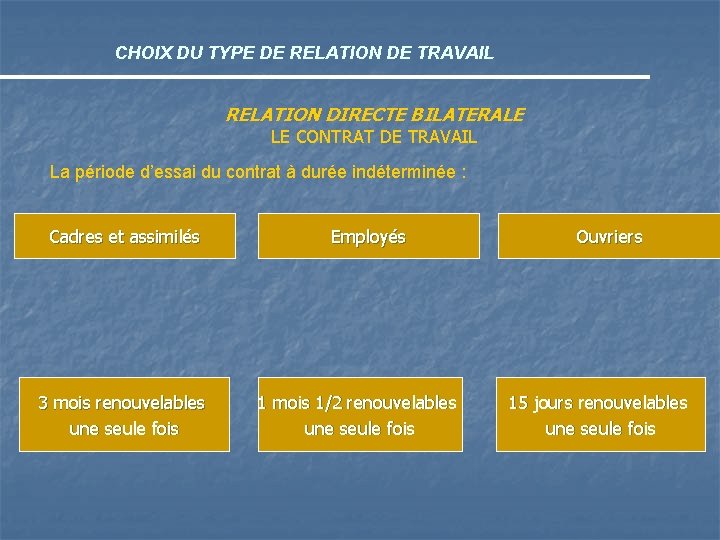 CHOIX DU TYPE DE RELATION DE TRAVAIL

RELATION DIRECTE BILATERALE
LE CONTRAT DE TRAVAIL

La période d'essai du contrat à durée indéterminée :

Cadres et assimilés

Employés

Ouvriers

3 mois renouvelables une seule fois

1 mois 1/2 renouvelables une seule fois

15 jours renouvelables une seule fois